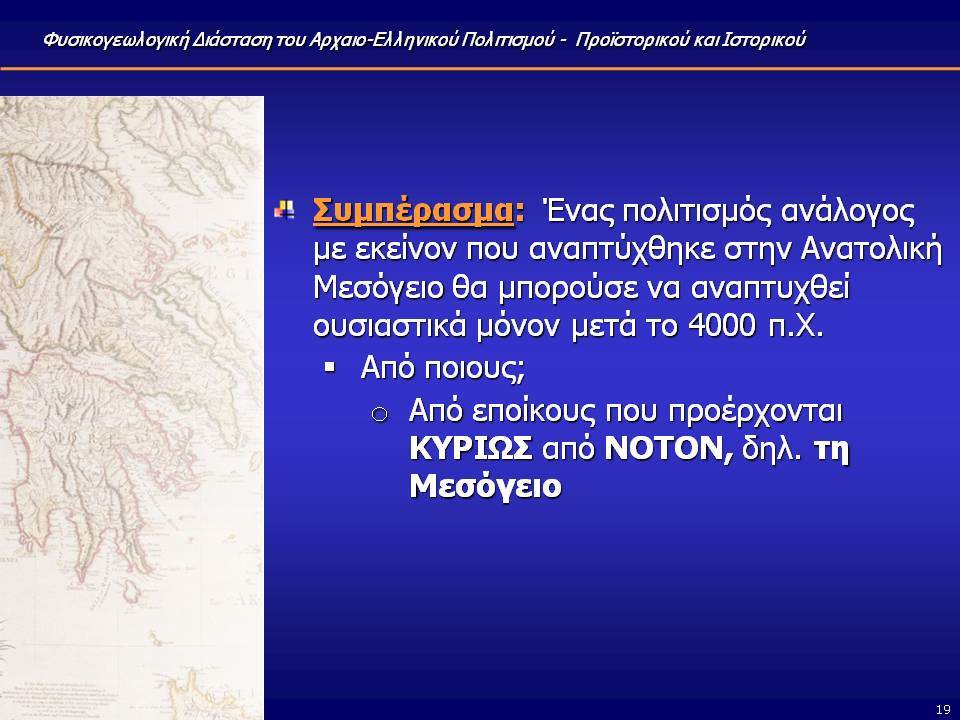 Φυσικογεωλογική Διάσταση του Αρχαιο-Ελληνικού Πολιτισμού - Προϊστορικού και Ιστορικού

Συμπέρασμα: Ένας πολιτισμός ανάλογος με εκείνον που αναπτύχθηκε στην Ανατολική Μεσόγειο θα μπορούσε να αναπτυχθεί ουσιαστικά μόνον μετά το 4000 π.Χ.

Από ποιους;

Από εποίκους που προέρχονται ΚΥΡΙΩΣ από ΝΟΤΟΝ, δηλ. τη Μεσόγειο

19